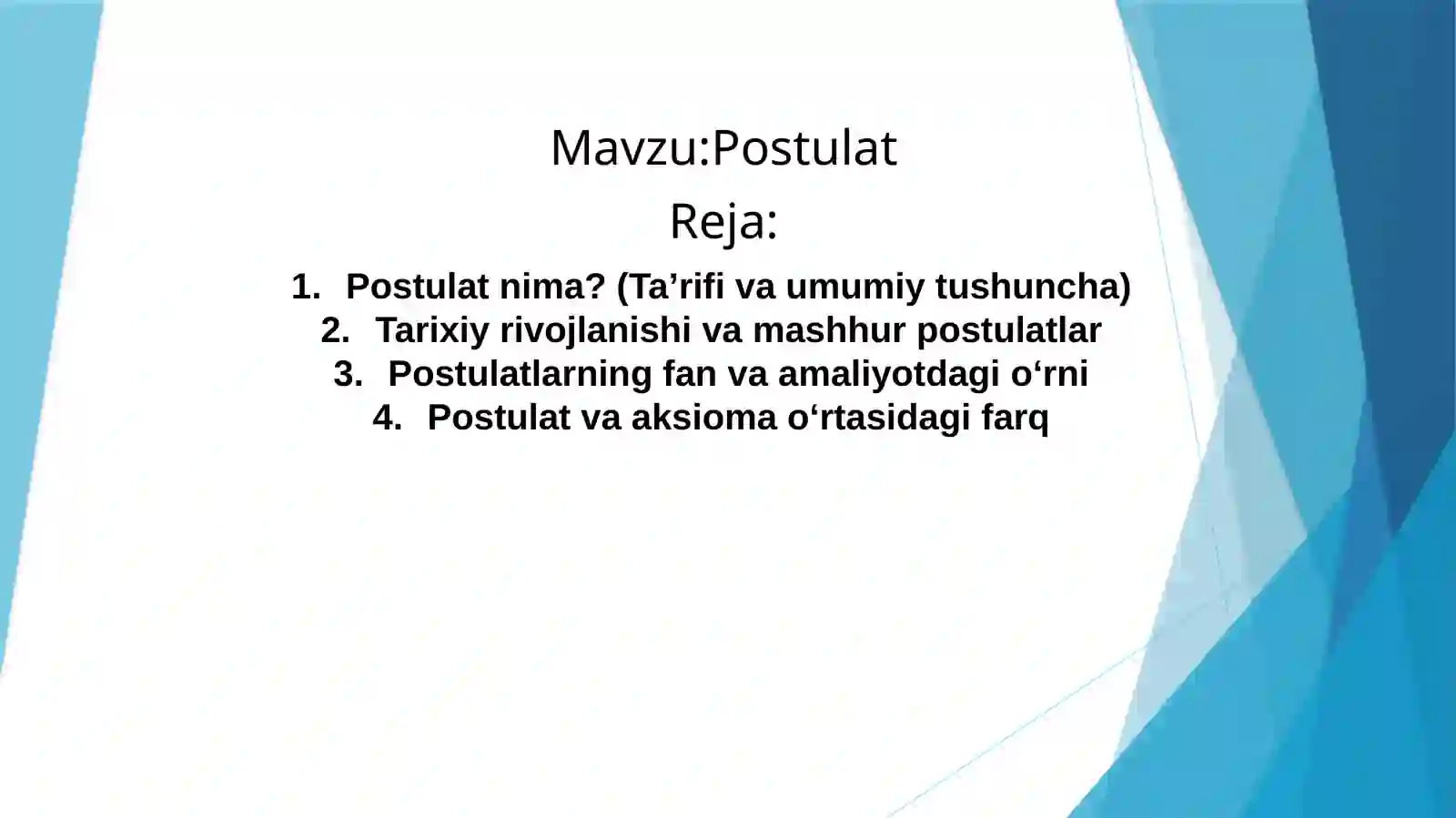 Mavzu:Postulat

Reja:

1. Postulat nima? (Ta’rifi va umumiy tushuncha)
2. Tarixiy rivojlanishi va mashhur postulatlar
3. Postulatlarning fan va amaliyotdagi o‘rni
4. Postulat va aksioma o‘rtasidagi farq